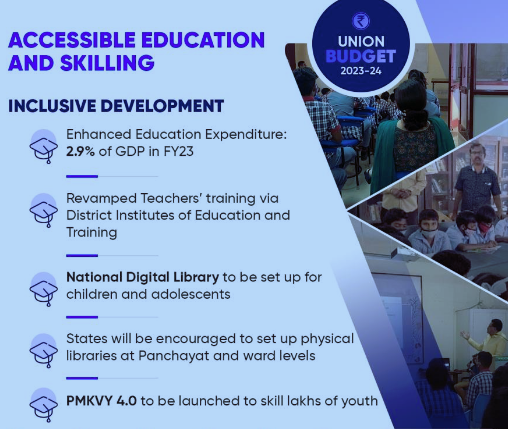 ACCESSIBLE EDUCATION AND SKILLING

₹
UNION
BUDGET
2023-24

INCLUSIVE DEVELOPMENT

Enhanced Education Expenditure: 2.9% of GDP in FY23

Revamped Teachers' training via District Institutes of Education and Training

National Digital Library to be set up for children and adolescents

States will be encouraged to set up physical libraries at Panchayat and ward levels

PMKVY 4.0 to be launched to skill lakhs of youth